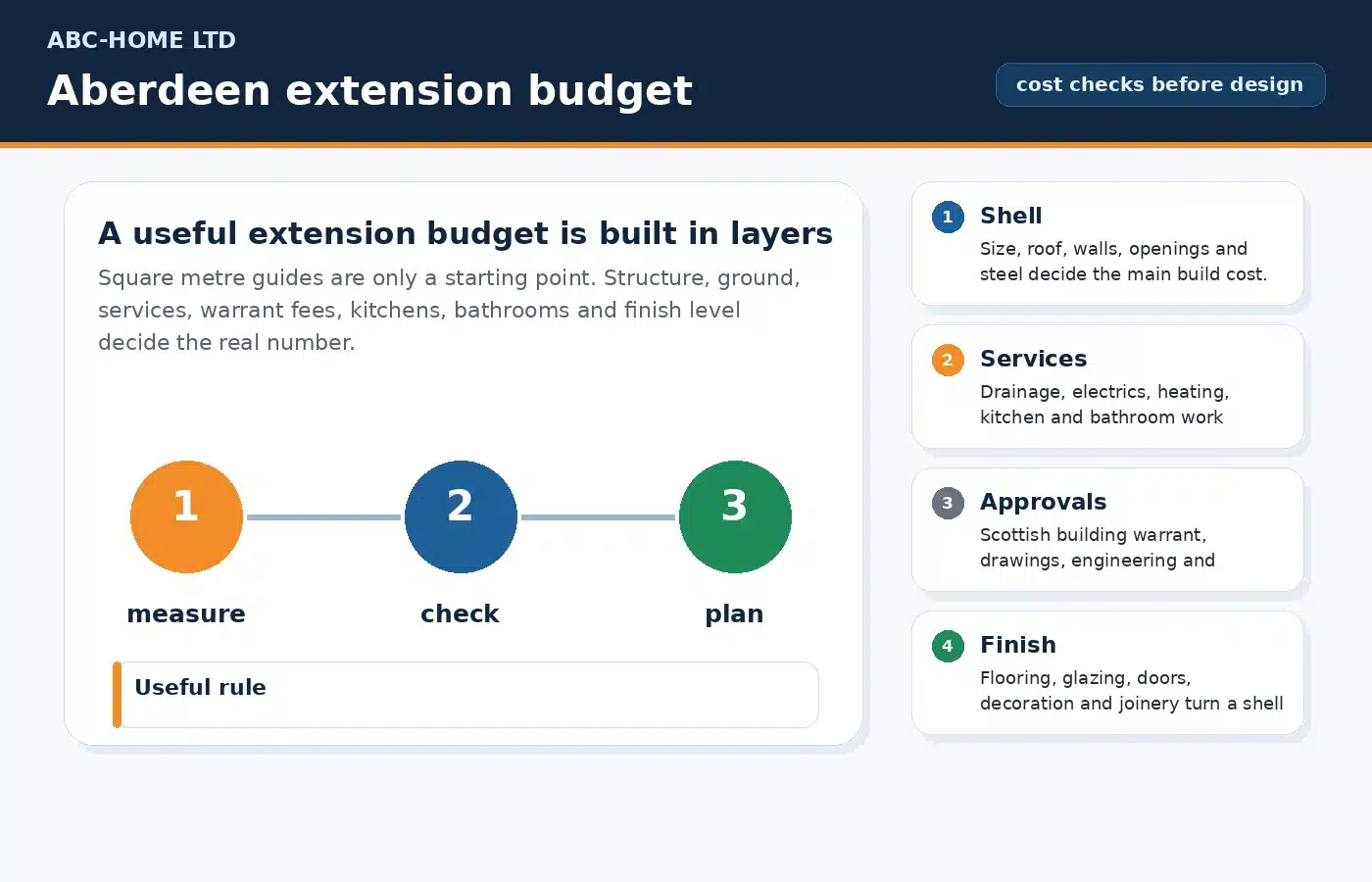 ABC-HOME LTD

Aberdeen extension budget

cost checks before design

A useful extension budget is built in layers

Square metre guides are only a starting point. Structure, ground, services, warrant fees, kitchens, bathrooms and finish level decide the real number.

1
measure

2
check

3
plan

Useful rule

1 Shell
Size, roof, walls, openings and steel decide the main build cost.

2 Services
Drainage, electrics, heating, kitchen and bathroom work

3 Approvals
Scottish building warrant, drawings, engineering and

4 Finish
Flooring, glazing, doors, decoration and joinery turn a shell